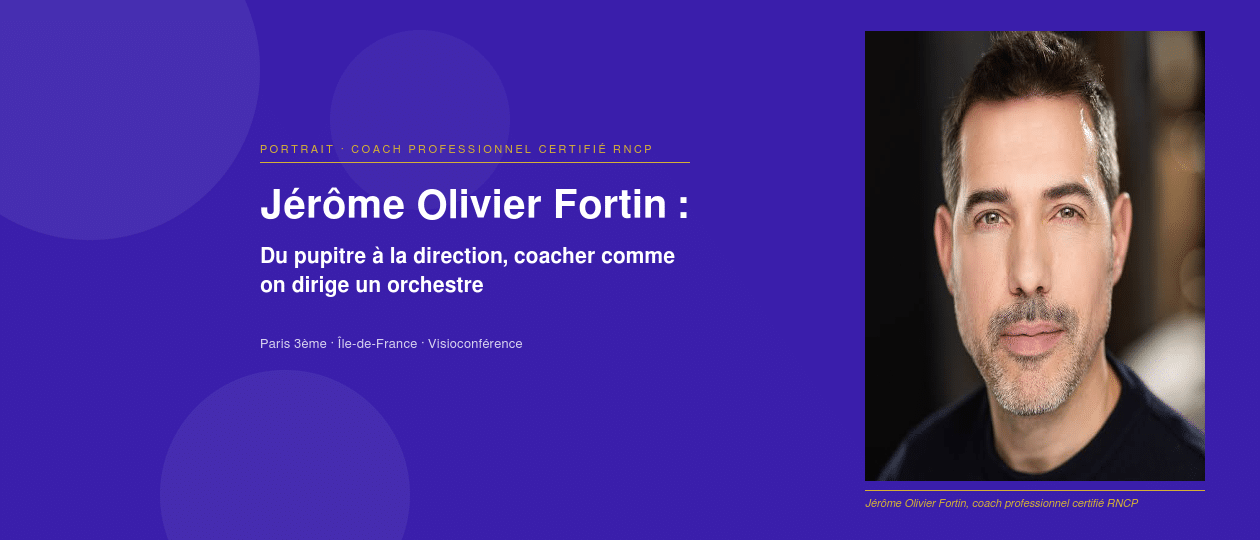 PORTRAIT · COACH PROFESSIONNEL CERTIFIÉ RNCP

Jérôme Olivier Fortin :

Du pupitre à la direction, coacher comme on dirige un orchestre

Paris 3ème · Île-de-France · Visioconférence

Jérôme Olivier Fortin, coach professionnel certifié RNCP